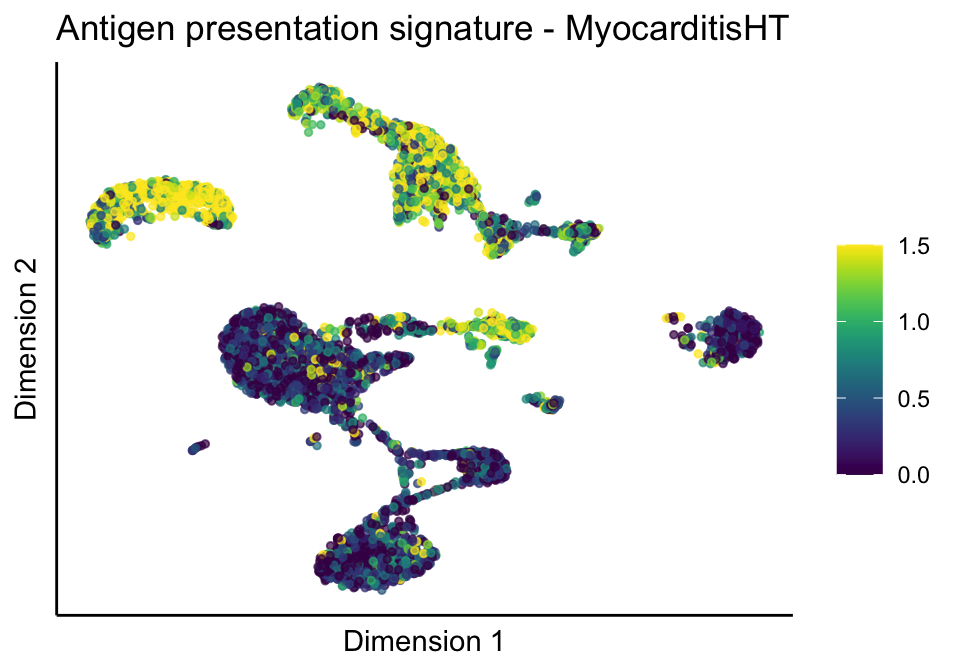 Antigen presentation signature - MyocarditisHT

Dimension 2

Dimension 1

1.5
1.0
0.5
0.0